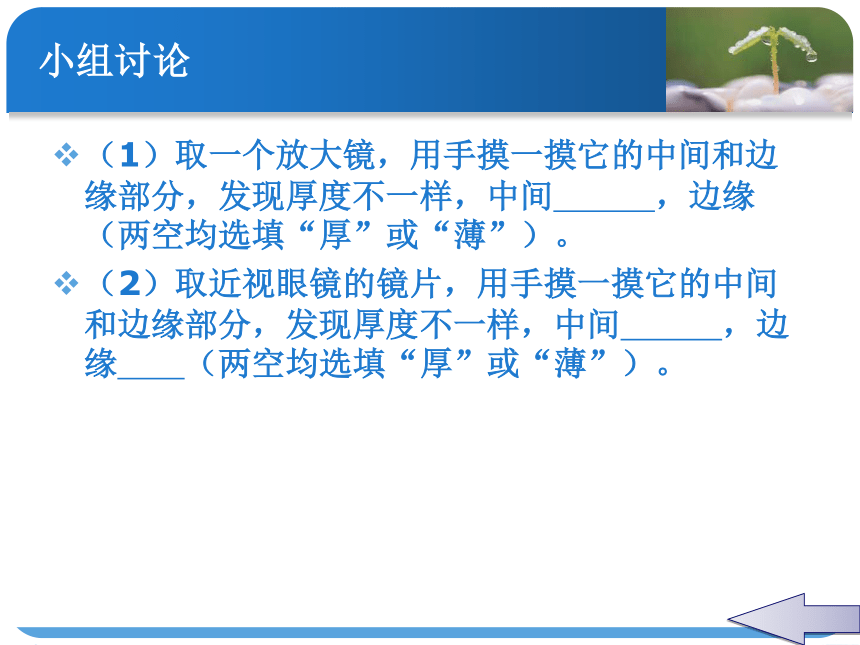 小组讨论

❖（1）取一个放大镜，用手摸一摸它的中间和边缘部分，发现厚度不一样，中间______，边缘（两空均选填“厚”或“薄”）。

❖（2）取近视眼镜的镜片，用手摸一摸它的中间和边缘部分，发现厚度不一样，中间______，边缘____（两空均选填“厚”或“薄”）。